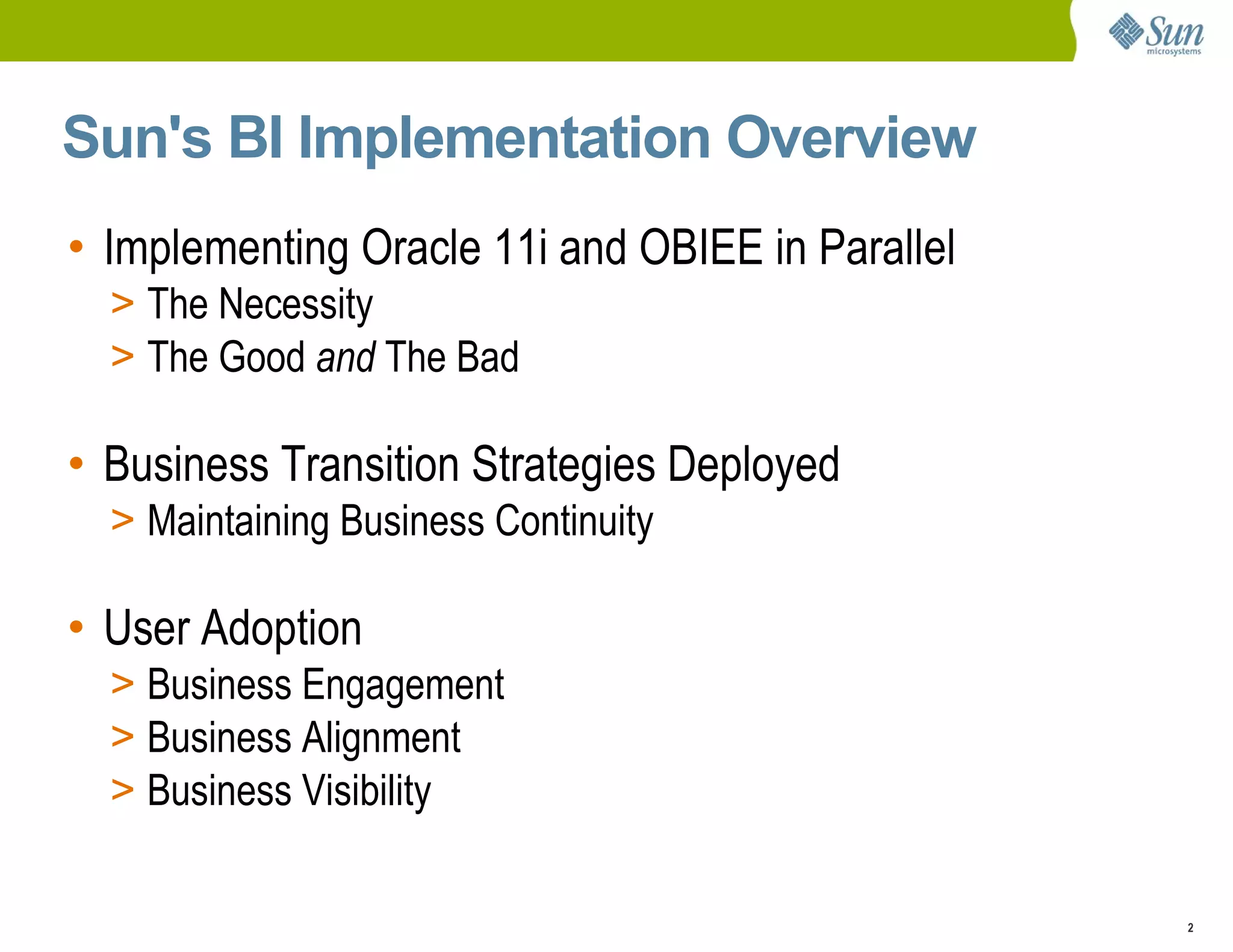 Sun microsystems

Sun's BI Implementation Overview

• Implementing Oracle 11i and OBIEE in Parallel
> The Necessity
> The Good and The Bad

• Business Transition Strategies Deployed
> Maintaining Business Continuity

• User Adoption
> Business Engagement
> Business Alignment
> Business Visibility

2